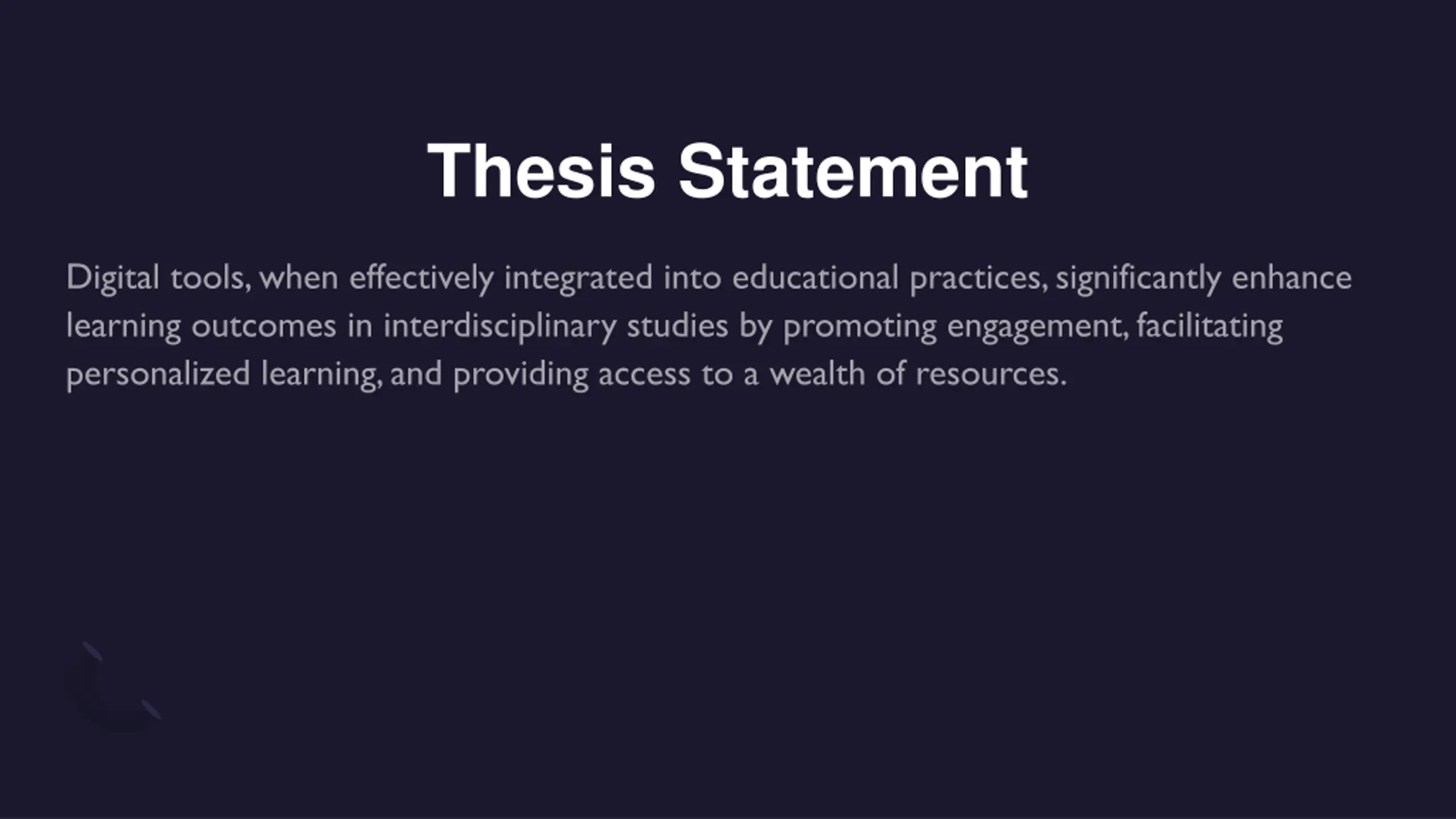 Thesis Statement

Digital tools, when effectively integrated into educational practices, significantly enhance learning outcomes in interdisciplinary studies by promoting engagement, facilitating personalized learning, and providing access to a wealth of resources.